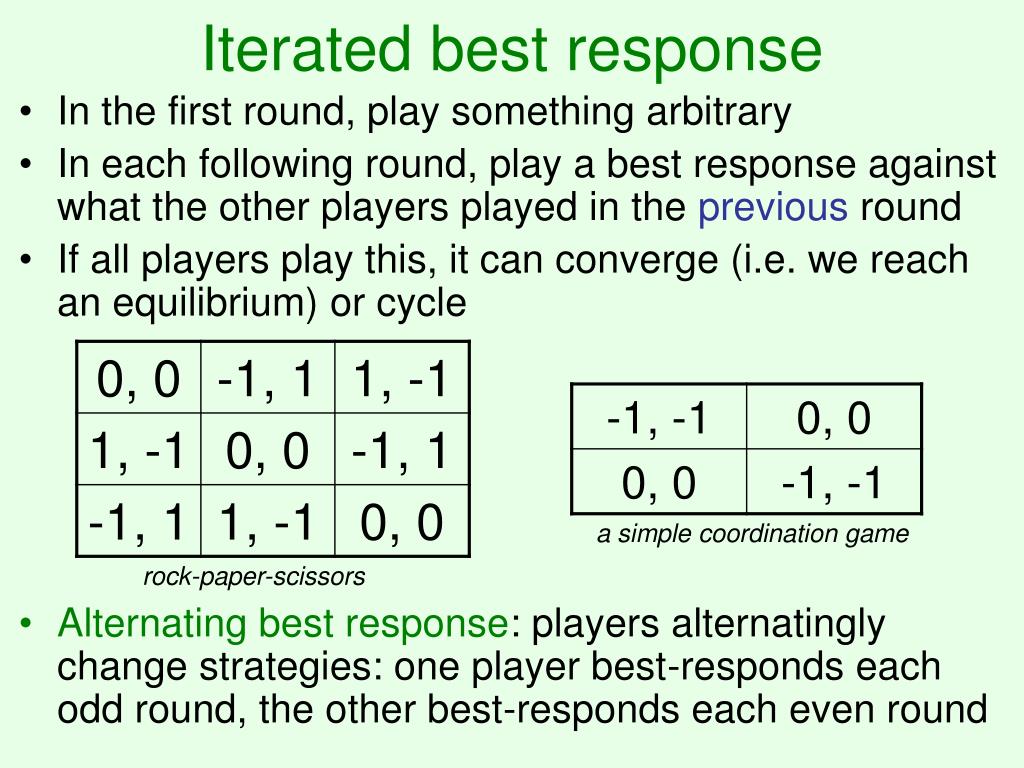 Iterated best response

• In the first round, play something arbitrary
• In each following round, play a best response against what the other players played in the previous round
• If all players play this, it can converge (i.e. we reach an equilibrium) or cycle

| 0, 0 | -1, 1 | 1, -1 |
|---|---|---|
| 1, -1 | 0, 0 | -1, 1 |
| -1, 1 | 1, -1 | 0, 0 |

rock-paper-scissors

| -1, -1 | 0, 0 |
|---|---|
| 0, 0 | -1, -1 |

a simple coordination game

• Alternating best response: players alternatingly change strategies: one player best-responds each odd round, the other best-responds each even round